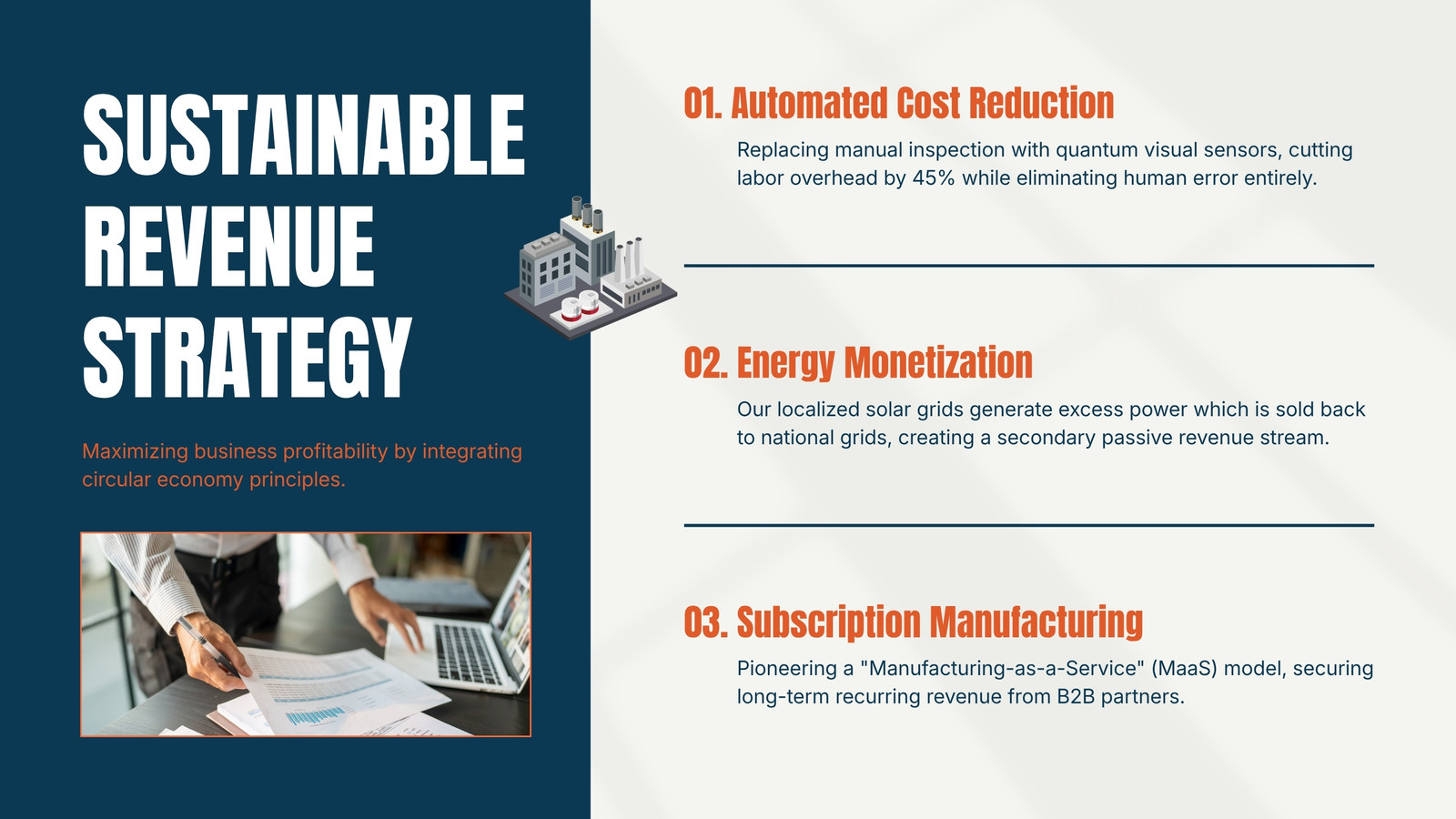 SUSTAINABLE REVENUE STRATEGY

Maximizing business profitability by integrating circular economy principles.

01. Automated Cost Reduction

Replacing manual inspection with quantum visual sensors, cutting labor overhead by 45% while eliminating human error entirely.

02. Energy Monetization

Our localized solar grids generate excess power which is sold back to national grids, creating a secondary passive revenue stream.

03. Subscription Manufacturing

Pioneering a "Manufacturing-as-a-Service" (MaaS) model, securing long-term recurring revenue from B2B partners.